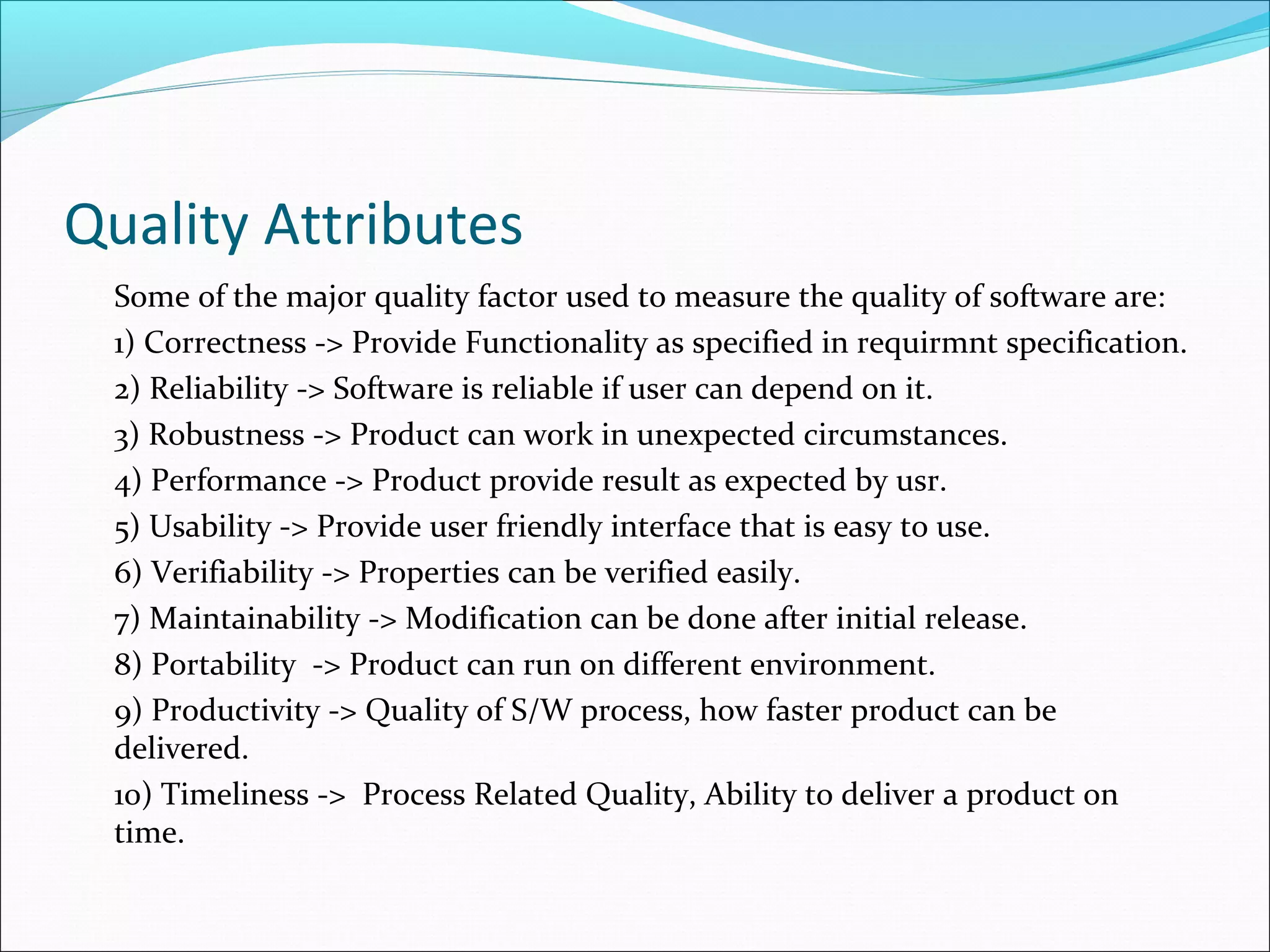 Quality Attributes

Some of the major quality factor used to measure the quality of software are:

1) Correctness -> Provide Functionality as specified in requirmnt specification.

2) Reliability -> Software is reliable if user can depend on it.

3) Robustness -> Product can work in unexpected circumstances.

4) Performance -> Product provide result as expected by usr.

5) Usability -> Provide user friendly interface that is easy to use.

6) Verifiability -> Properties can be verified easily.

7) Maintainability -> Modification can be done after initial release.

8) Portability -> Product can run on different environment.

9) Productivity -> Quality of S/W process, how faster product can be delivered.

10) Timeliness -> Process Related Quality, Ability to deliver a product on time.